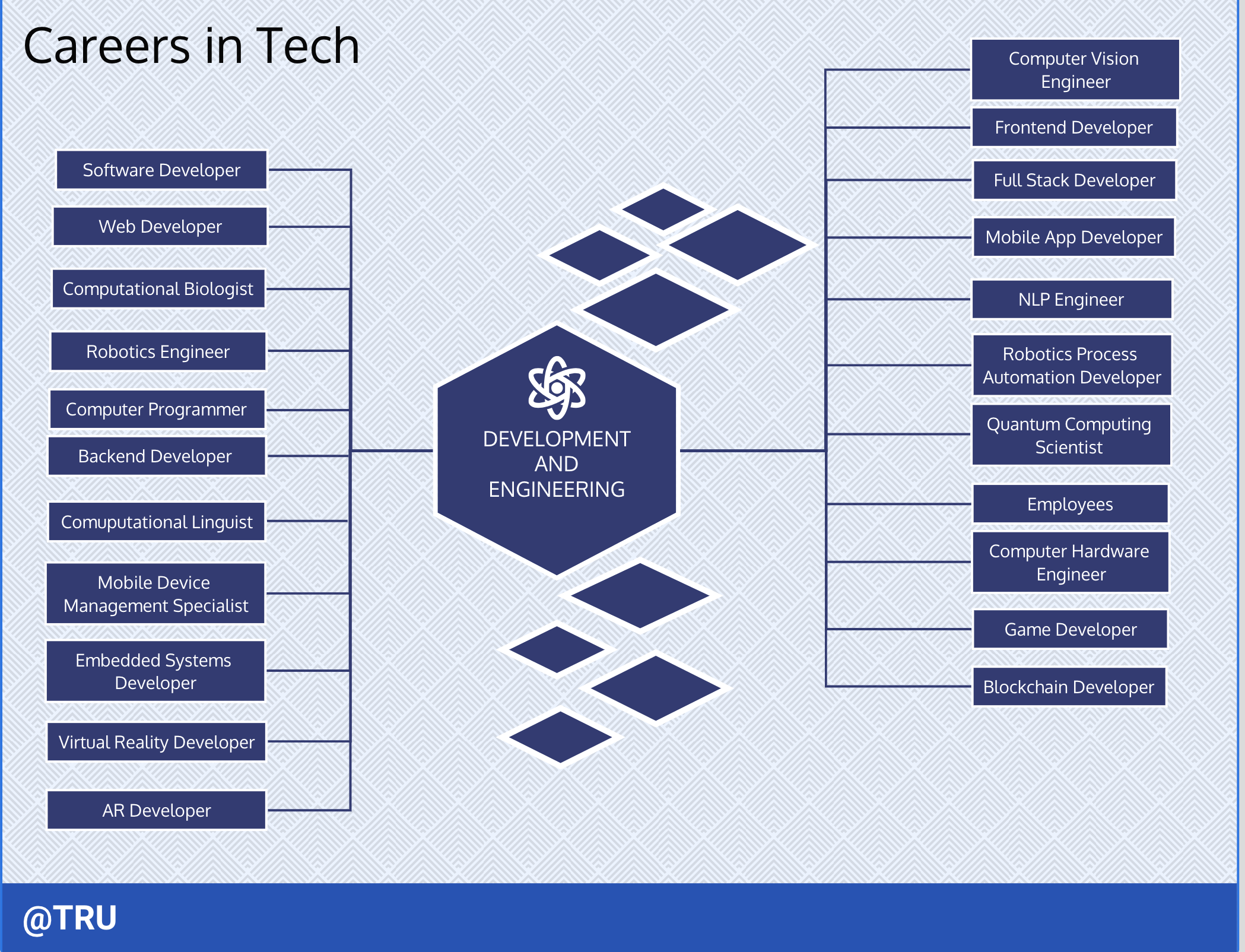 Careers in Tech

Software Developer

Web Developer

Computational Biologist

Robotics Engineer

Computer Programmer

Backend Developer

Comuputational Linguist

Mobile Device Management Specialist

Embedded Systems Developer

Virtual Reality Developer

AR Developer

DEVELOPMENT AND ENGINEERING

Computer Vision Engineer

Frontend Developer

Full Stack Developer

Mobile App Developer

NLP Engineer

Robotics Process Automation Developer

Quantum Computing Scientist

Employees

Computer Hardware Engineer

Game Developer

Blockchain Developer

@TRU